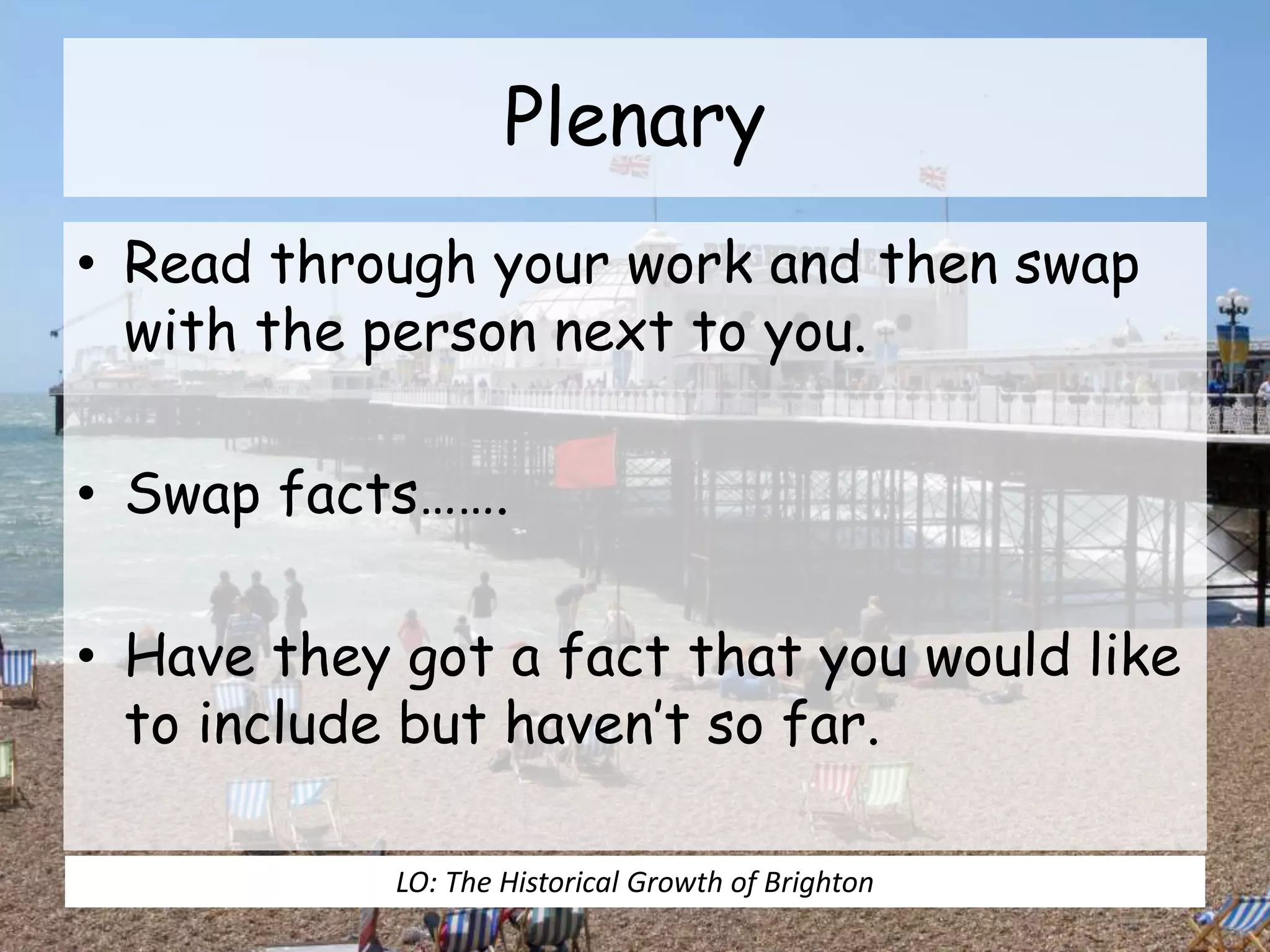 Plenary

• Read through your work and then swap with the person next to you.

• Swap facts…….

• Have they got a fact that you would like to include but haven't so far.

LO: The Historical Growth of Brighton